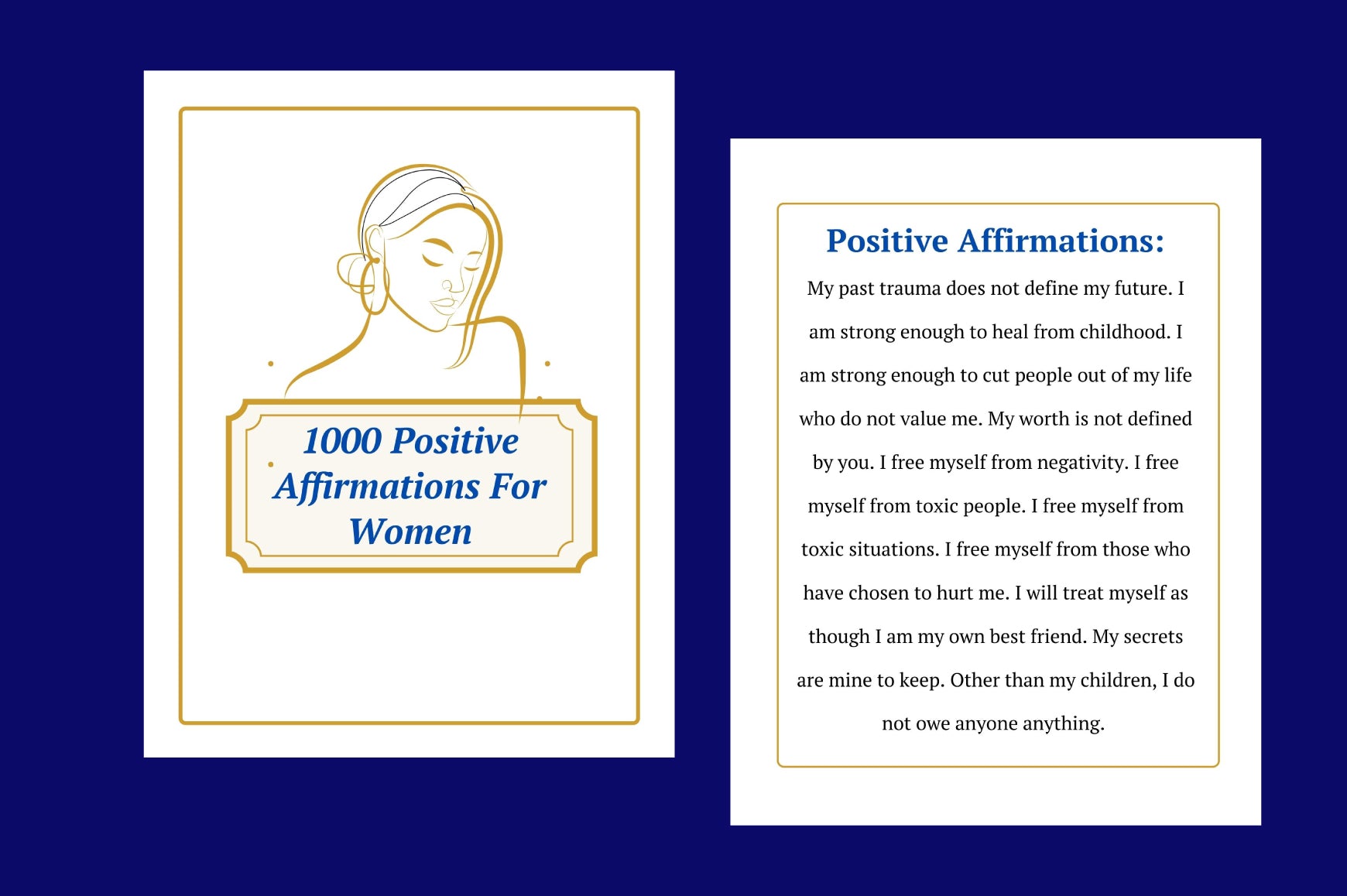 1000 Positive Affirmations For Women

Positive Affirmations:

My past trauma does not define my future. I am strong enough to heal from childhood. I am strong enough to cut people out of my life who do not value me. My worth is not defined by you. I free myself from negativity. I free myself from toxic people. I free myself from toxic situations. I free myself from those who have chosen to hurt me. I will treat myself as though I am my own best friend. My secrets are mine to keep. Other than my children, I do not owe anyone anything.